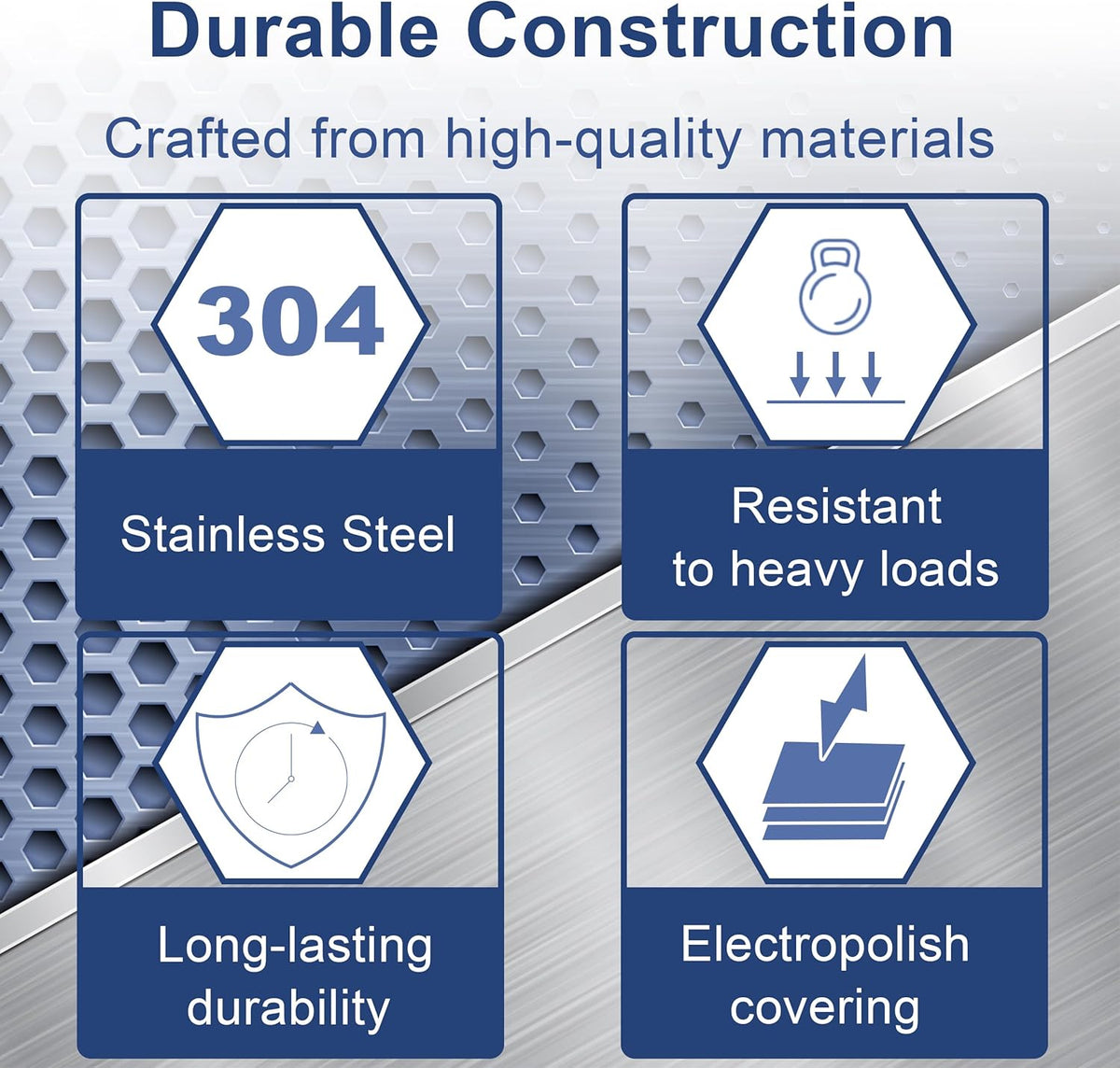 Durable Construction

Crafted from high-quality materials

304

Stainless Steel

Resistant to heavy loads

Long-lasting durability

Electropolish covering